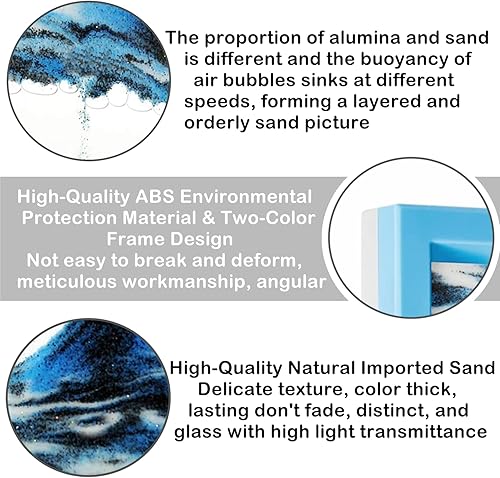 The proportion of alumina and sand is different and the buoyancy of air bubbles sinks at different speeds, forming a layered and orderly sand picture

High-Quality ABS Environmental Protection Material & Two-Color Frame Design
Not easy to break and deform, meticulous workmanship, angular

High-Quality Natural Imported Sand
Delicate texture, color thick, lasting don't fade, distinct, and glass with high light transmittance